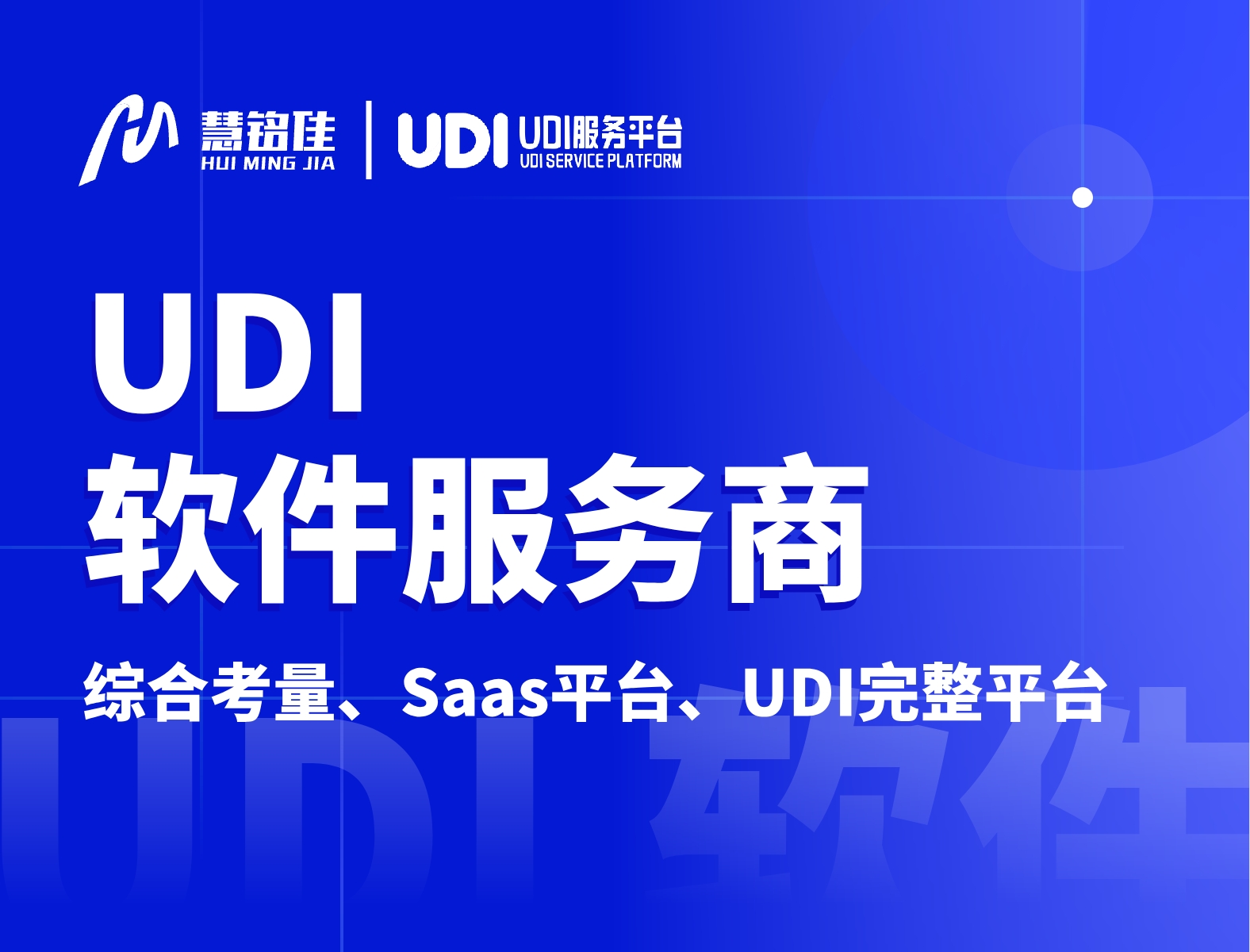 慧铭佳
HUI MING JIA
UDI
UDI服务平台
UDI SERVICE PLATFORM

UDI
软件服务商

综合考量、Saas平台、UDI完整平台

UDI 软件